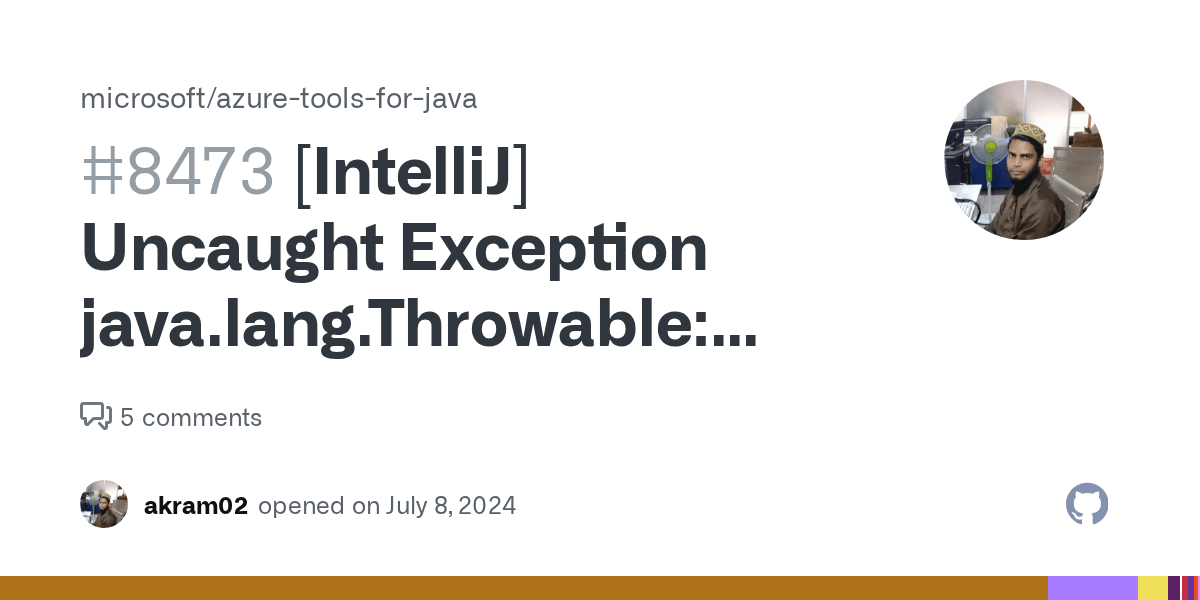 microsoft/azure-tools-for-java

#8473 [IntelliJ] Uncaught Exception java.lang.Throwable:...

5 comments

akram02 opened on July 8, 2024